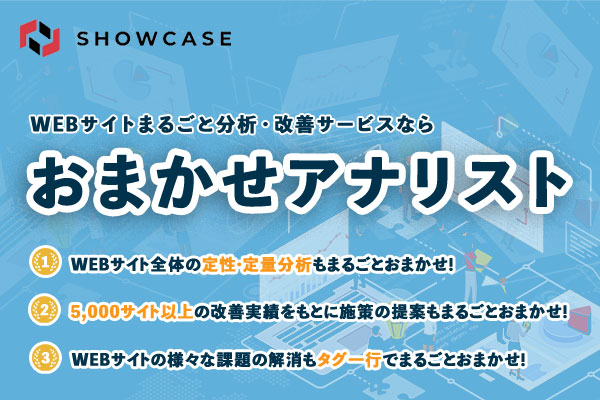 SHOWCASE

WEBサイトまるごと分析・改善サービスなら

おまかせアナリスト

1 WEBサイト全体の定性・定量分析もまるごとおまかせ!

2 5,000サイト以上の改善実績をもとに施策の提案もまるごとおまかせ!

3 WEBサイトの様々な課題の解消もタグ一行でまるごとおまかせ!